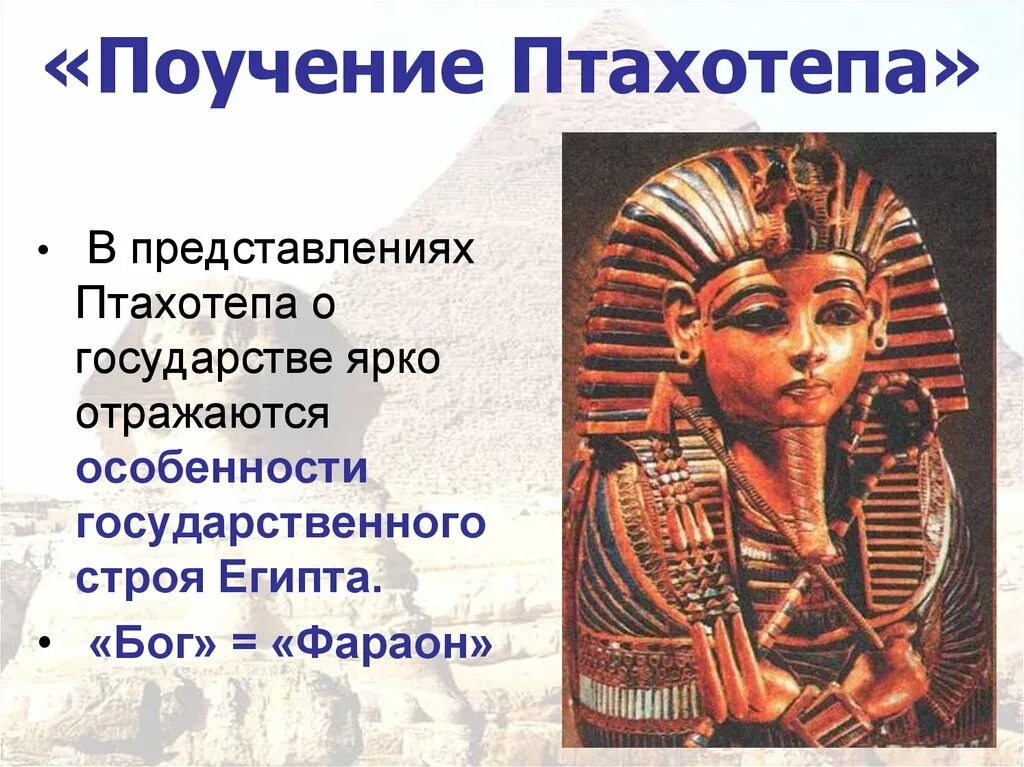 «Поучение Птахотепа»

• В представлениях Птахотепа о государстве ярко отражаются особенности государственного строя Египта.

• «Бог» = «Фараон»